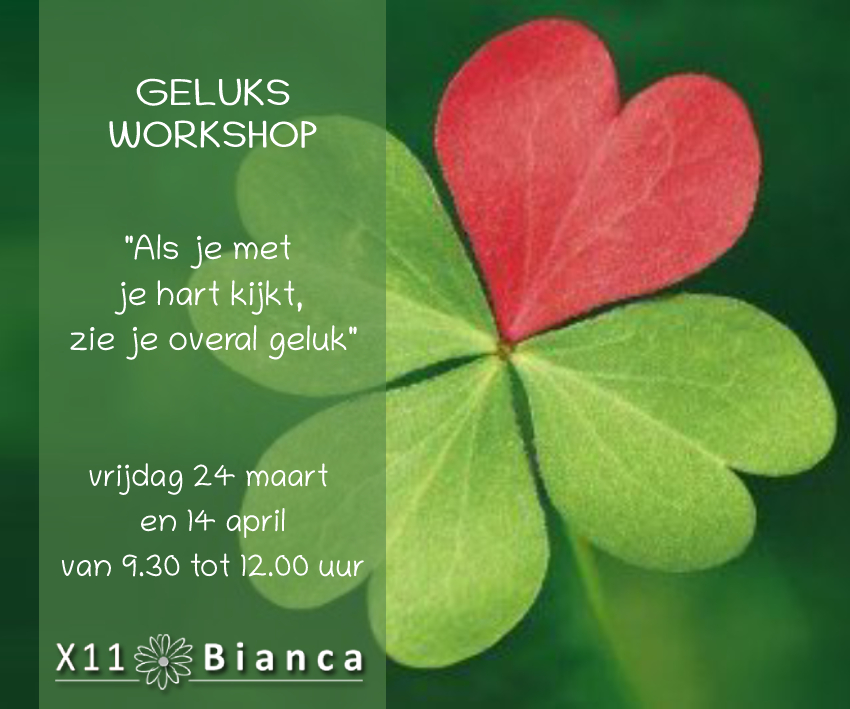 GELUKS
WORKSHOP

"Als je met
je hart kijkt,
zie je overal geluk"

vrijdag 24 maart
en 14 april
van 9.30 tot 12.00 uur

X11 Bianca